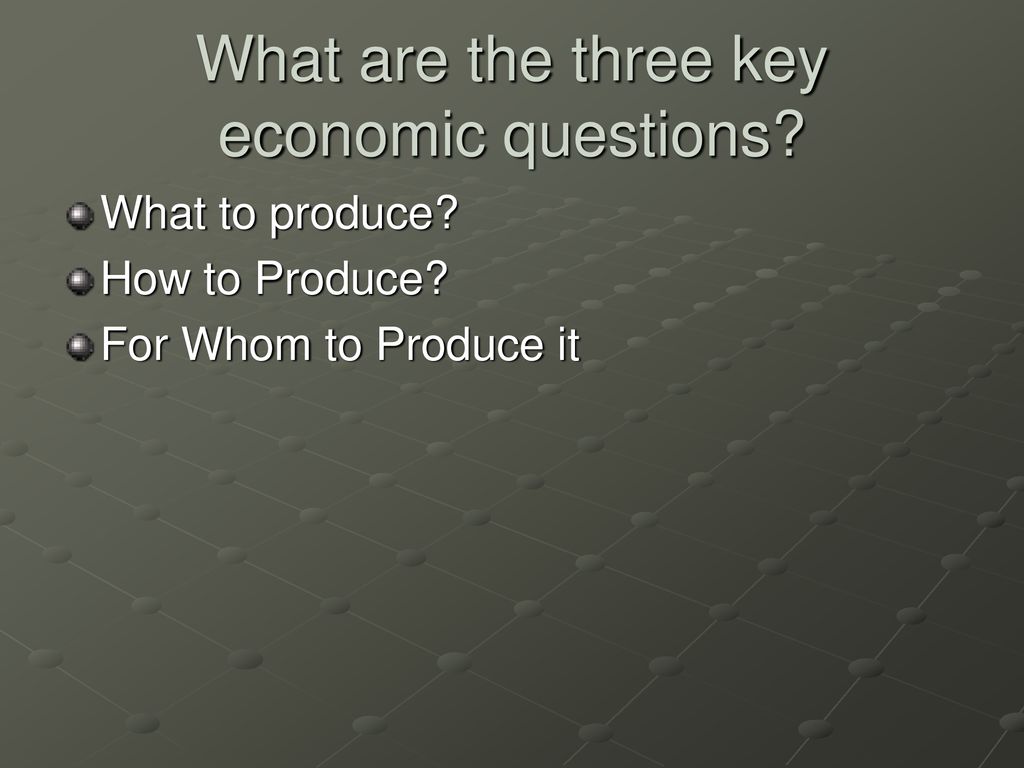 What are the three key economic questions?

What to produce?

How to Produce?

For Whom to Produce it